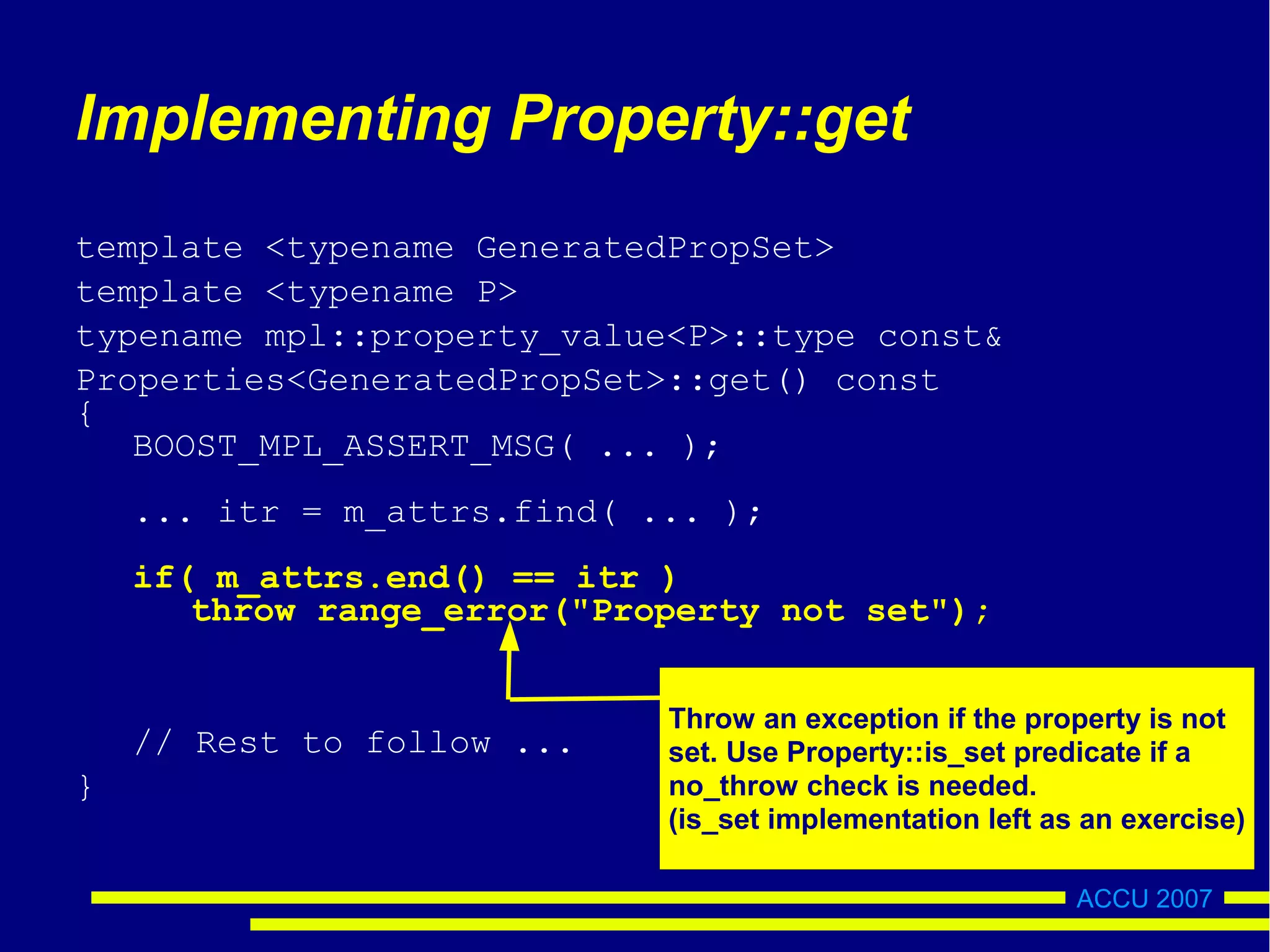 Implementing Property::get

template <typename GeneratedPropSet>
template <typename P>
typename mpl::property_value<P>::type const&
Properties<GeneratedPropSet>::get() const
{
   BOOST_MPL_ASSERT_MSG( ... );

   ... itr = m_attrs.find( ... );

   if( m_attrs.end() == itr )
      throw range_error("Property not set");

   // Rest to follow ...
}

Throw an exception if the property is not set. Use Property::is_set predicate if a no_throw check is needed.
(is_set implementation left as an exercise)

ACCU 2007